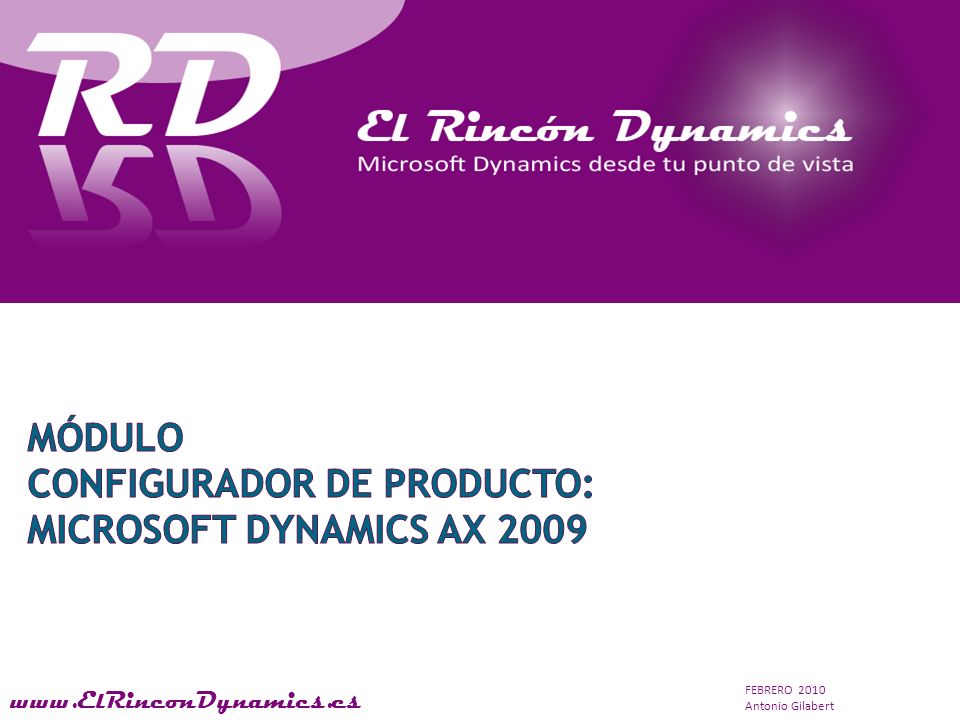 RD

El Rincón Dynamics
Microsoft Dynamics desde tu punto de vista

MÓDULO
CONFIGURADOR DE PRODUCTO:
MICROSOFT DYNAMICS AX 2009

www.ElRinconDynamics.es

FEBRERO 2010
Antonio Gilabert